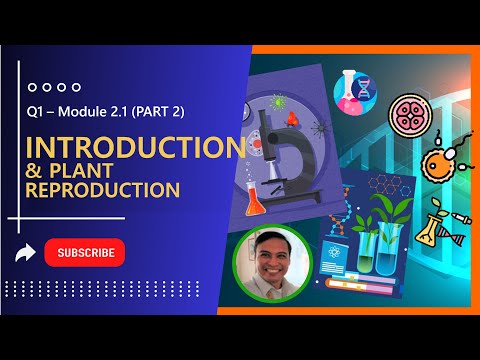 Q1 – Module 2.1 (PART 2)

INTRODUCTION & PLANT REPRODUCTION

SUBSCRIBE